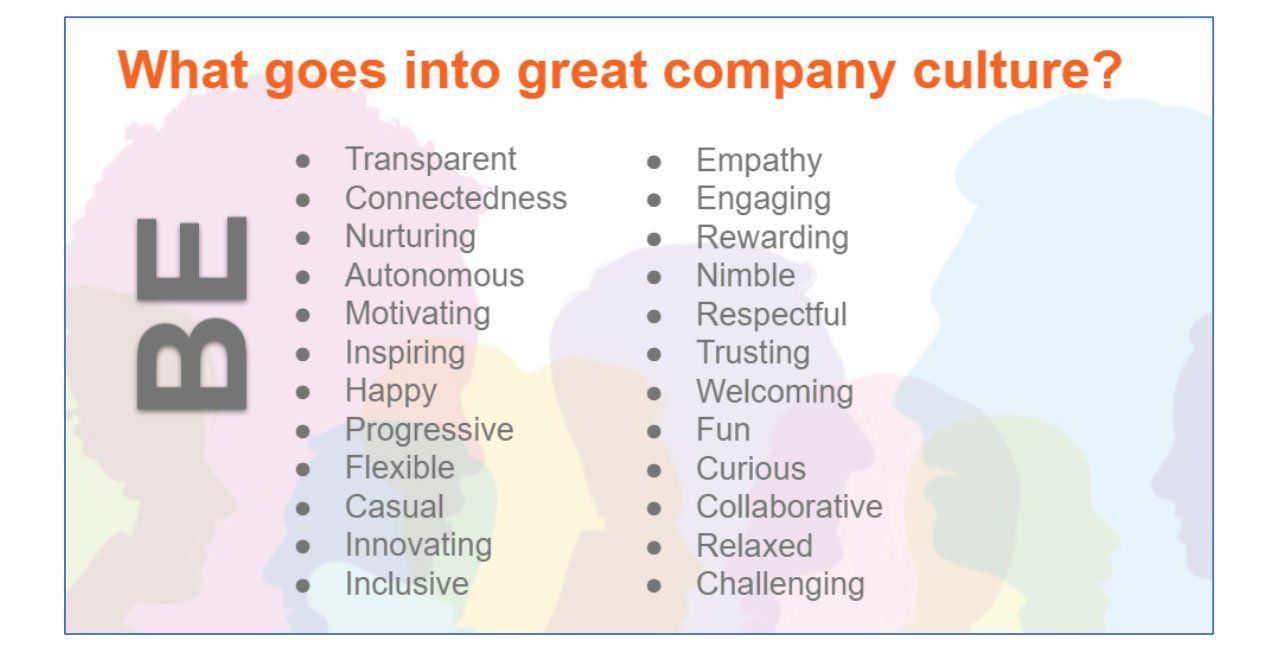 What goes into great company culture?

BE

- Transparent
- Connectedness
- Nurturing
- Autonomous
- Motivating
- Inspiring
- Happy
- Progressive
- Flexible
- Casual
- Innovating
- Inclusive

- Empathy
- Engaging
- Rewarding
- Nimble
- Respectful
- Trusting
- Welcoming
- Fun
- Curious
- Collaborative
- Relaxed
- Challenging